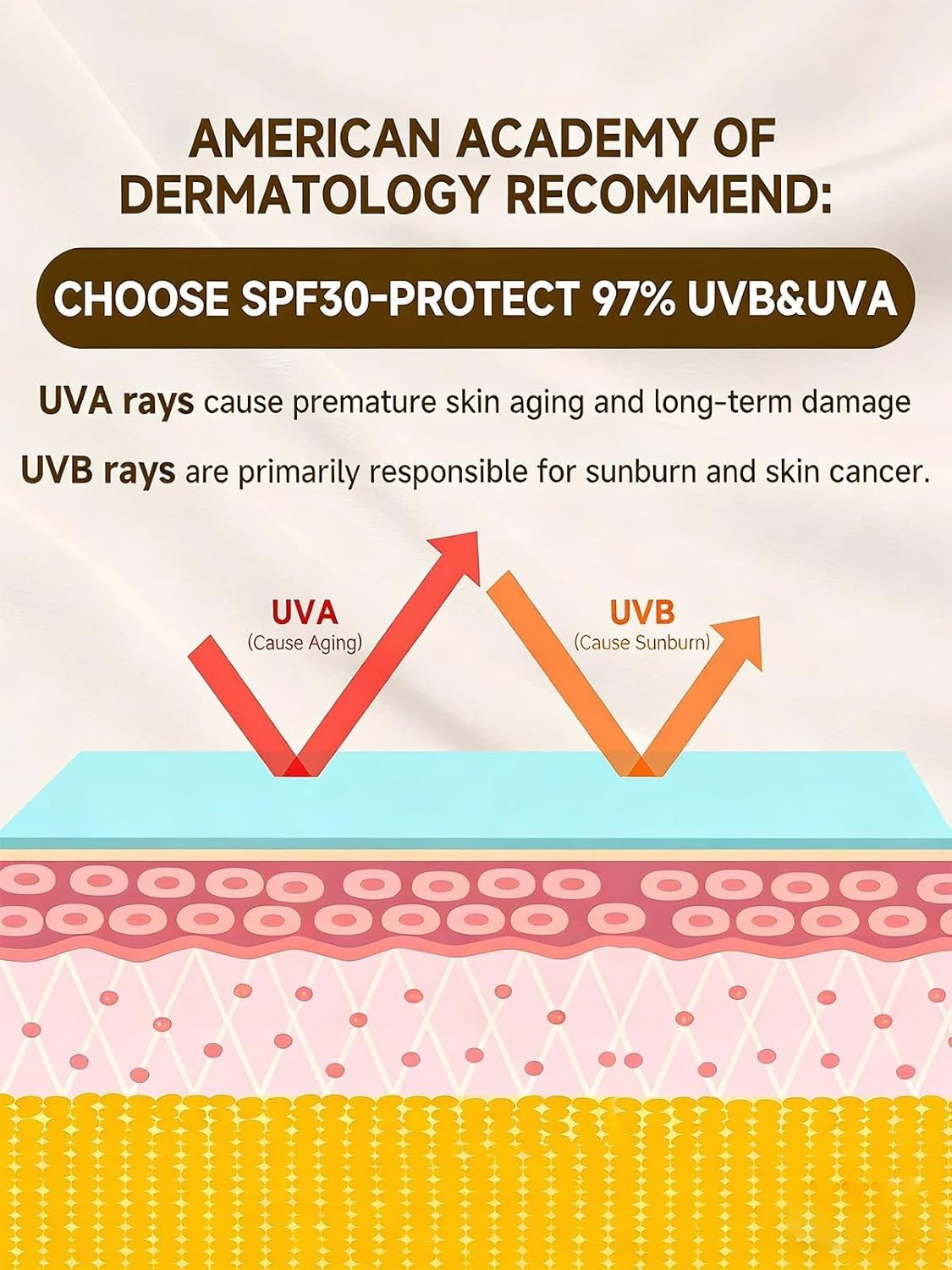 AMERICAN ACADEMY OF DERMATOLOGY RECOMMEND:

CHOOSE SPF30-PROTECT 97% UVB&UVA

UVA rays cause premature skin aging and long-term damage

UVB rays are primarily responsible for sunburn and skin cancer.

UVA
(Cause Aging)

UVB
(Cause Sunburn)